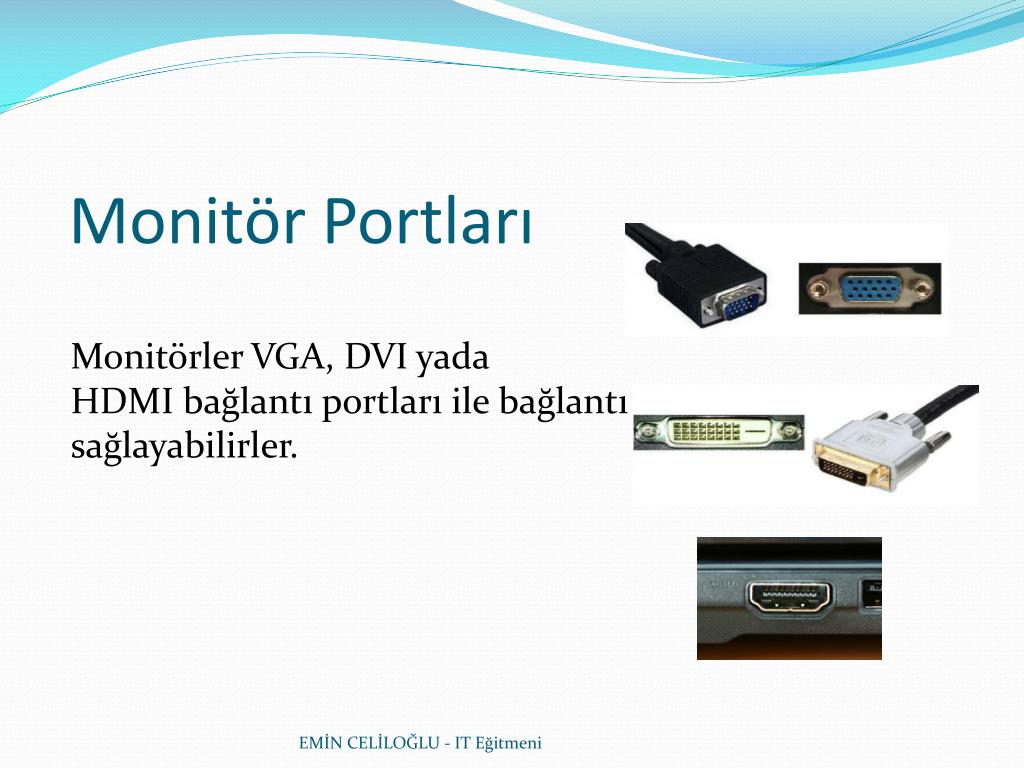 Monitör Portları

Monitörler VGA, DVI yada HDMI bağlantı portları ile bağlantı sağlayabilirler.

EMİN CELİLOĞLU - IT Eğitmeni